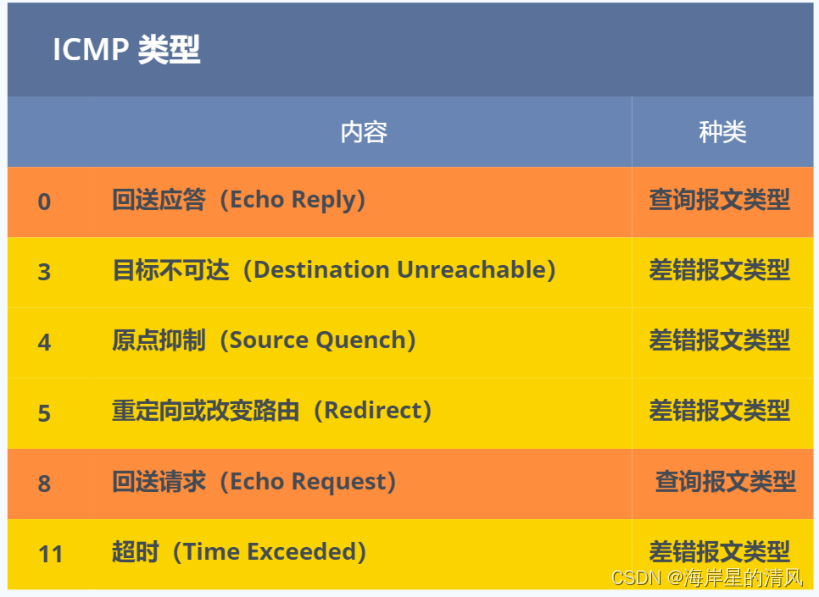 ICMP 类型

| | 内容 | 种类 |
|---|---|---|
| 0 | 回送应答（Echo Reply） | 查询报文类型 |
| 3 | 目标不可达（Destination Unreachable） | 差错报文类型 |
| 4 | 原点抑制（Source Quench） | 差错报文类型 |
| 5 | 重定向或改变路由（Redirect） | 差错报文类型 |
| 8 | 回送请求（Echo Request） | 查询报文类型 |
| 11 | 超时（Time Exceeded） | 差错报文类型 |

CSDN @海岸星的清风